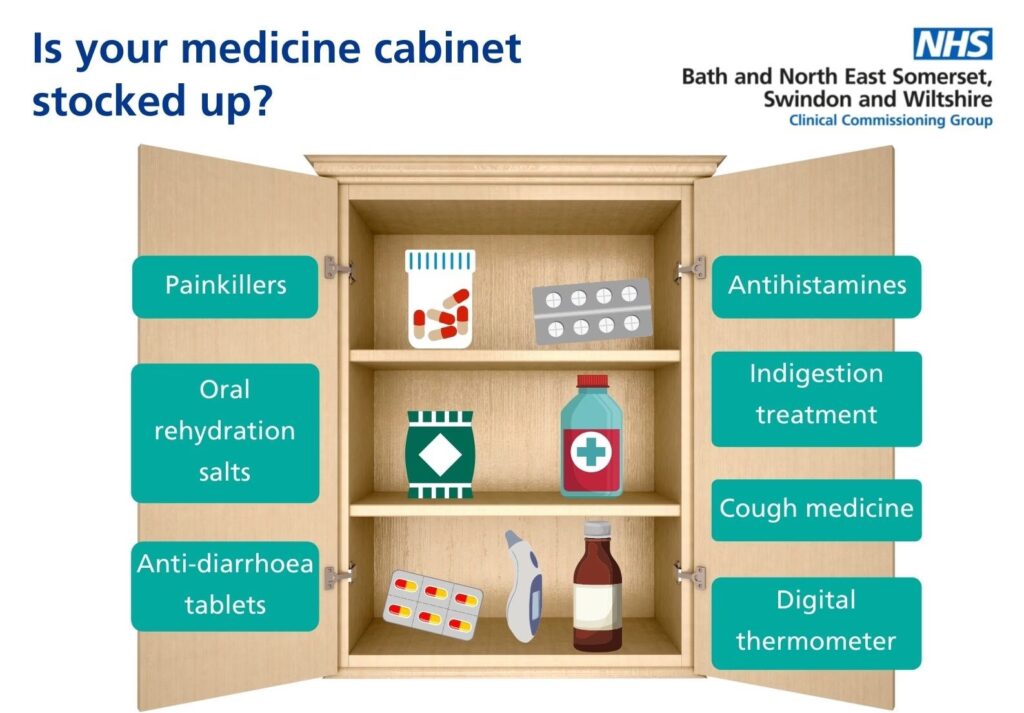 Is your medicine cabinet stocked up?

NHS
Bath and North East Somerset, Swindon and Wiltshire
Clinical Commissioning Group

Painkillers

Oral rehydration salts

Anti-diarrhoea tablets

Antihistamines

Indigestion treatment

Cough medicine

Digital thermometer